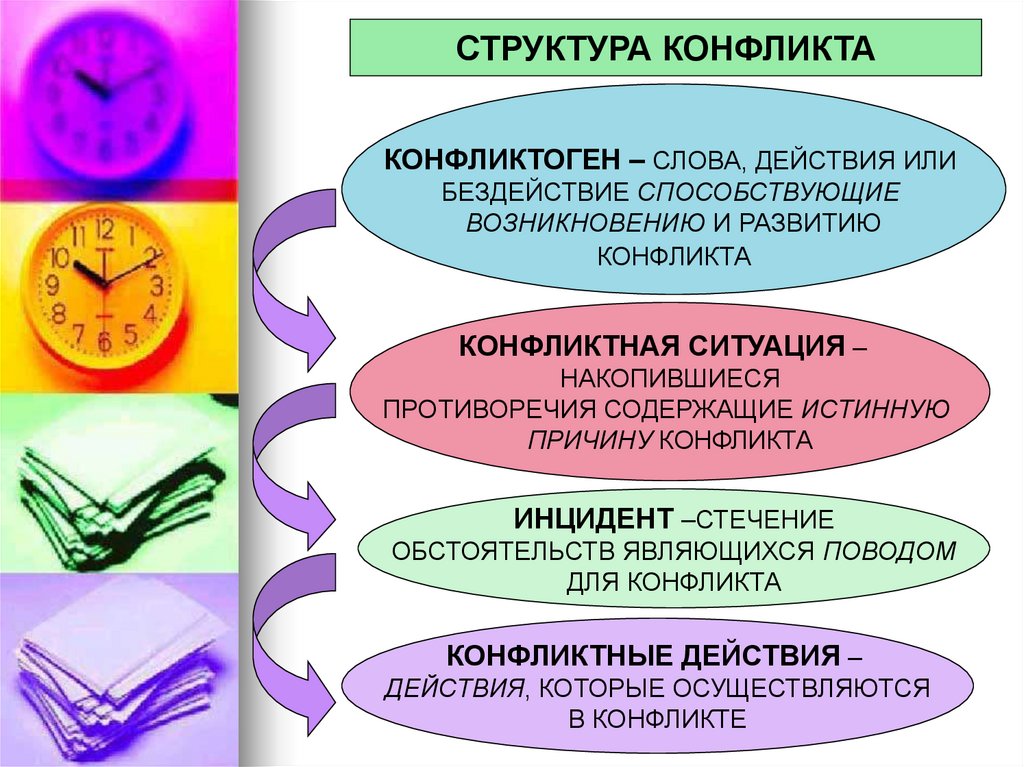 СТРУКТУРА КОНФЛИКТА

КОНФЛИКТОГЕН – СЛОВА, ДЕЙСТВИЯ ИЛИ БЕЗДЕЙСТВИЕ СПОСОБСТВУЮЩИЕ ВОЗНИКНОВЕНИЮ И РАЗВИТИЮ КОНФЛИКТА

КОНФЛИКТНАЯ СИТУАЦИЯ – НАКОПИВШИЕСЯ ПРОТИВОРЕЧИЯ СОДЕРЖАЩИЕ ИСТИННУЮ ПРИЧИНУ КОНФЛИКТА

ИНЦИДЕНТ –СТЕЧЕНИЕ ОБСТОЯТЕЛЬСТВ ЯВЛЯЮЩИХСЯ ПОВОДОМ ДЛЯ КОНФЛИКТА

КОНФЛИКТНЫЕ ДЕЙСТВИЯ – ДЕЙСТВИЯ, КОТОРЫЕ ОСУЩЕСТВЛЯЮТСЯ В КОНФЛИКТЕ